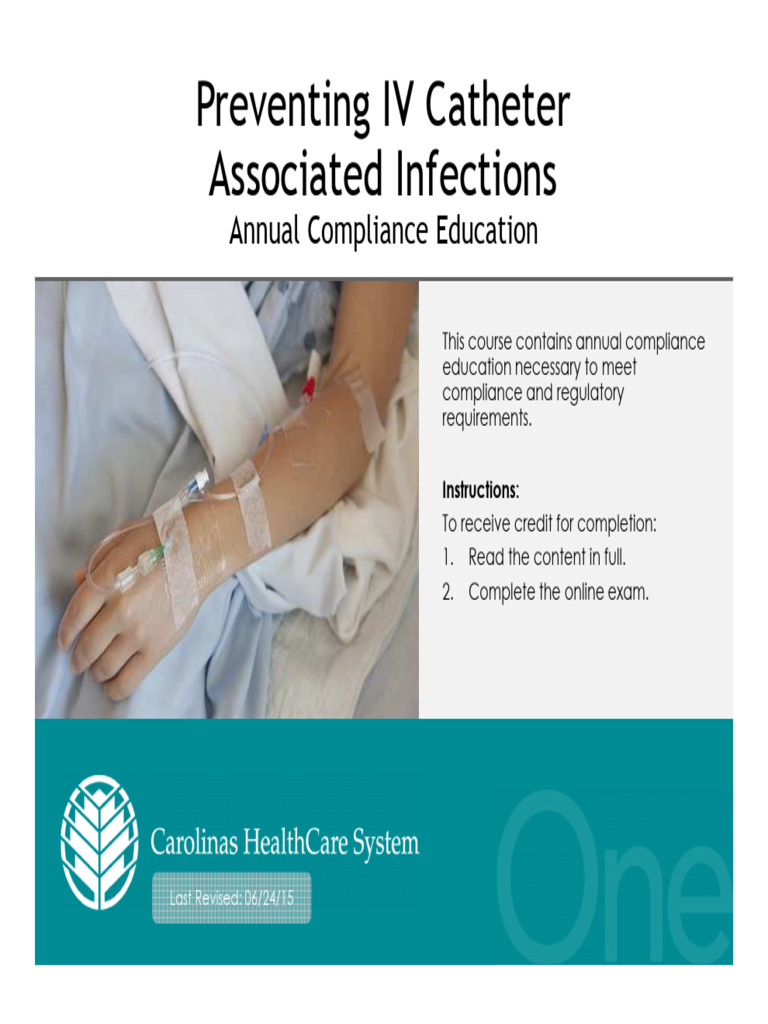 Preventing IV Catheter Associated Infections
Annual Compliance Education

This course contains annual compliance education necessary to meet compliance and regulatory requirements.

Instructions:
To receive credit for completion:
1. Read the content in full.
2. Complete the online exam.

Carolinas HealthCare System
Last Revised: 06/24/15

One